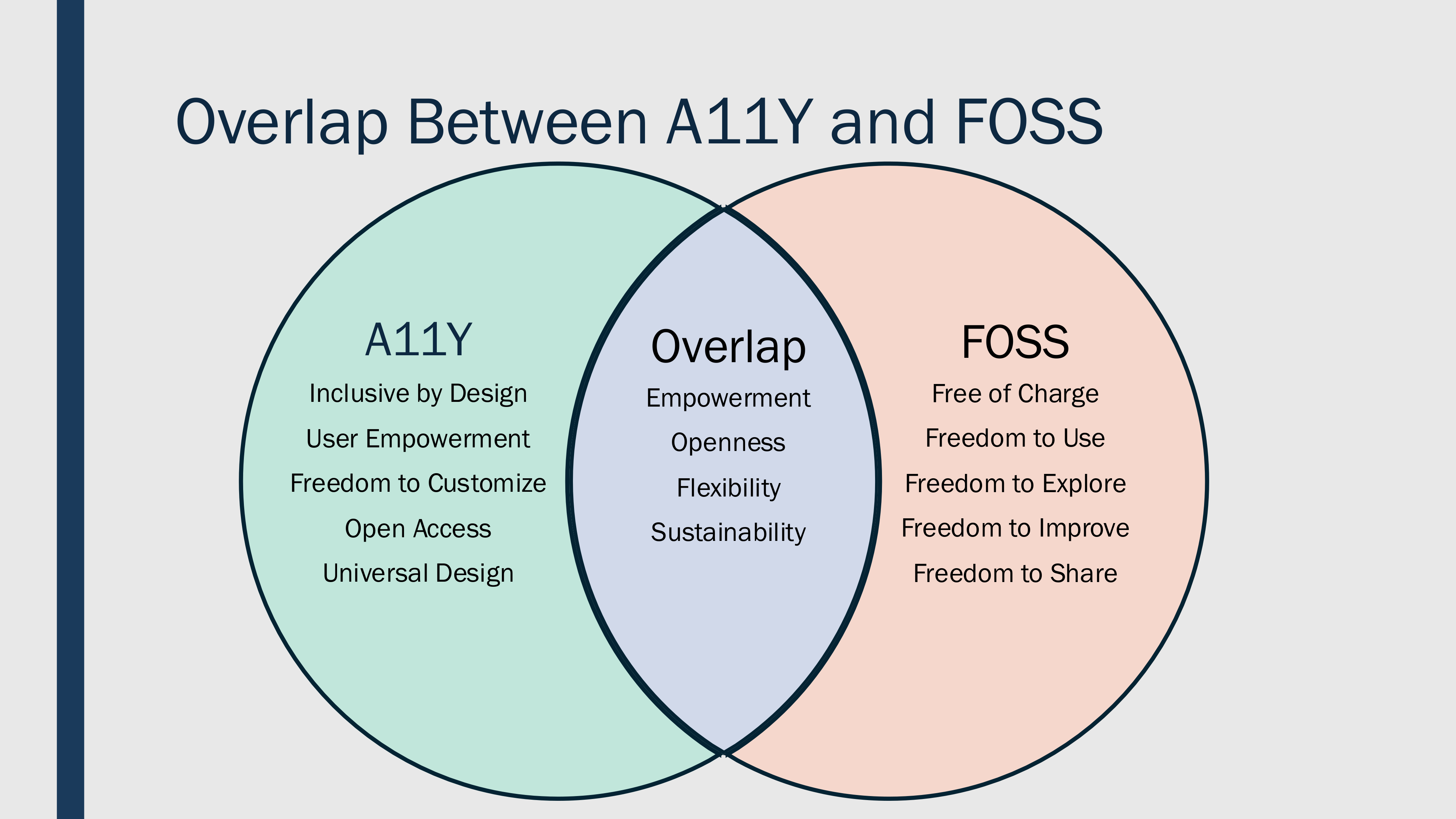 Overlap Between A11Y and FOSS

A11Y

Inclusive by Design

User Empowerment

Freedom to Customize

Open Access

Universal Design

Overlap

Empowerment

Openness

Flexibility

Sustainability

FOSS

Free of Charge

Freedom to Use

Freedom to Explore

Freedom to Improve

Freedom to Share